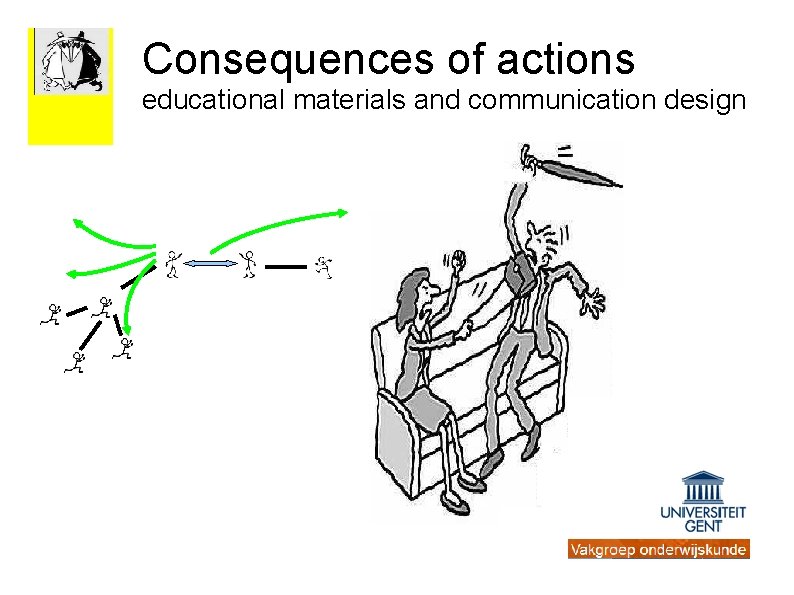 Consequences of actions
educational materials and communication design

UNIVERSITEIT GENT
Vakgroep onderwijskunde